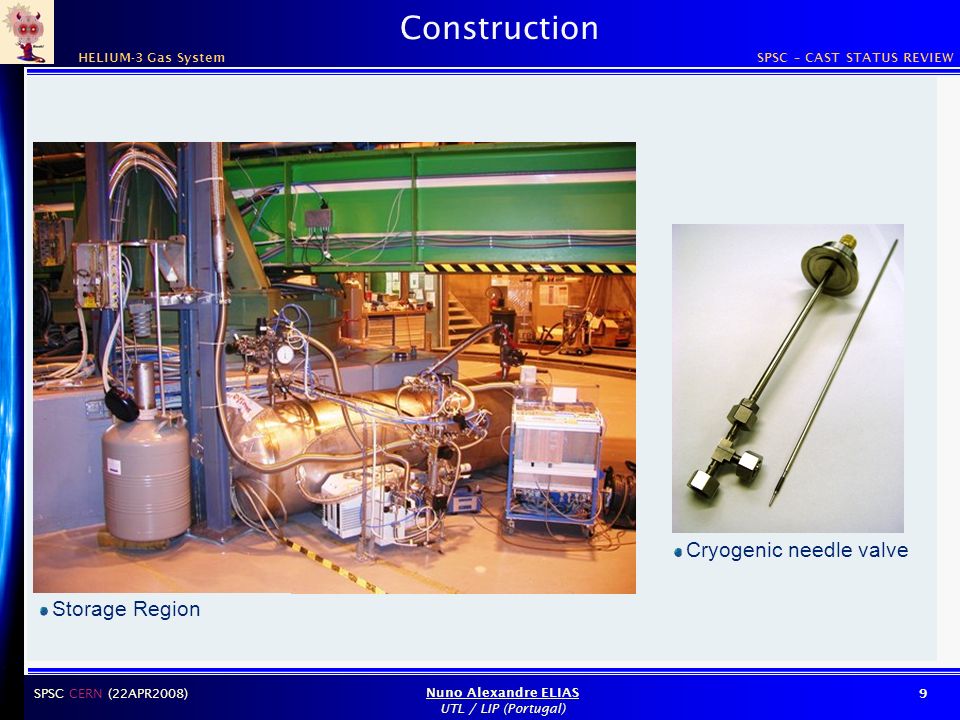 Construction

HELIUM-3 Gas System

SPSC – CAST STATUS REVIEW

Storage Region

Cryogenic needle valve

SPSC CERN (22APR2008)

Nuno Alexandre ELIAS
UTL / LIP (Portugal)

9